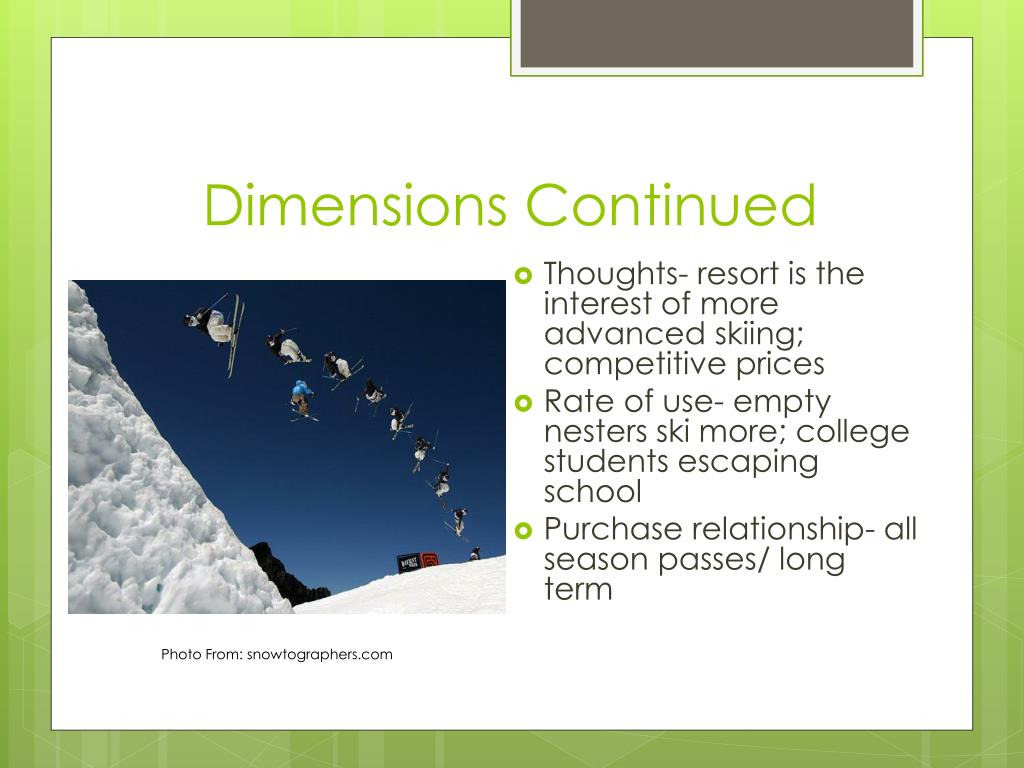 Dimensions Continued

Thoughts- resort is the interest of more advanced skiing; competitive prices

Rate of use- empty nesters ski more; college students escaping school

Purchase relationship- all season passes/ long term

Photo From: snowtographers.com